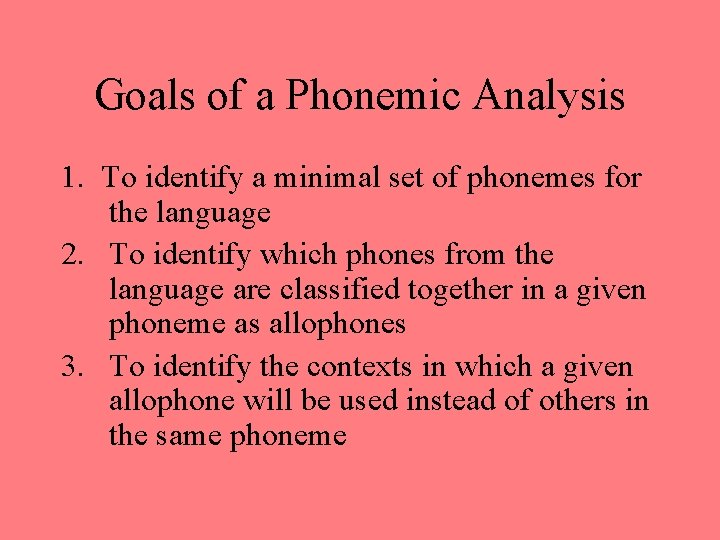 Goals of a Phonemic Analysis

1. To identify a minimal set of phonemes for the language

2. To identify which phones from the language are classified together in a given phoneme as allophones

3. To identify the contexts in which a given allophone will be used instead of others in the same phoneme